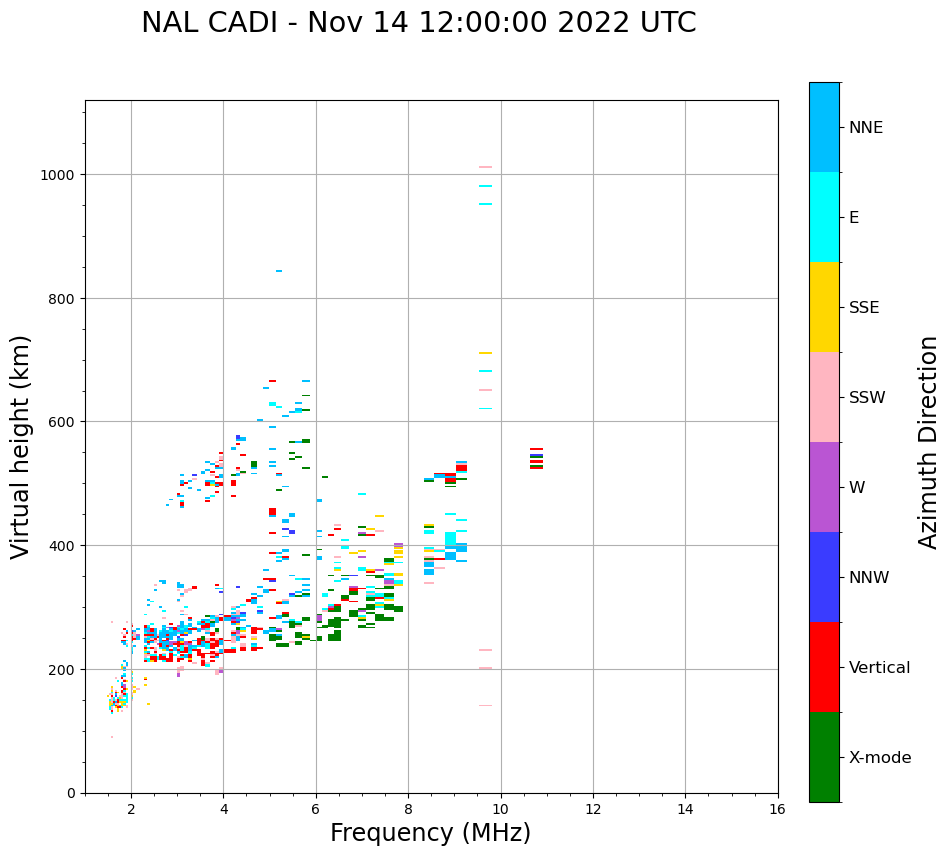 NAL CADI - Nov 14 12:00:00 2022 UTC

Virtual height (km)

1000
800
600
400
200
0

2
4
6
8
10
12
14
16

Frequency (MHz)

NNE
E
SSE
SSW
W
NNW
Vertical
X-mode

Azimuth Direction